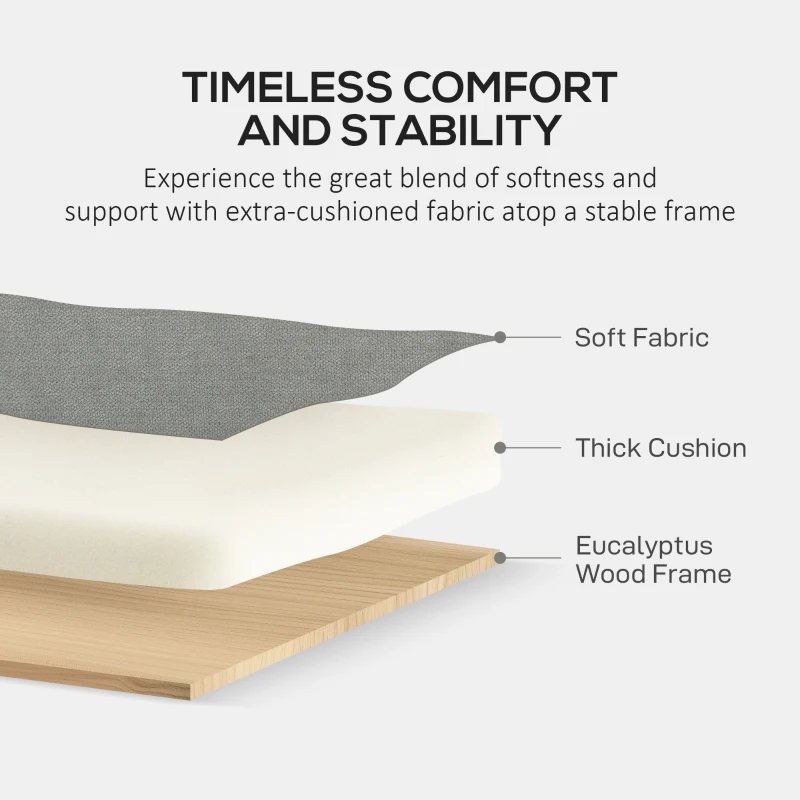 TIMELESS COMFORT AND STABILITY

Experience the great blend of softness and support with extra-cushioned fabric atop a stable frame

Soft Fabric

Thick Cushion

Eucalyptus Wood Frame